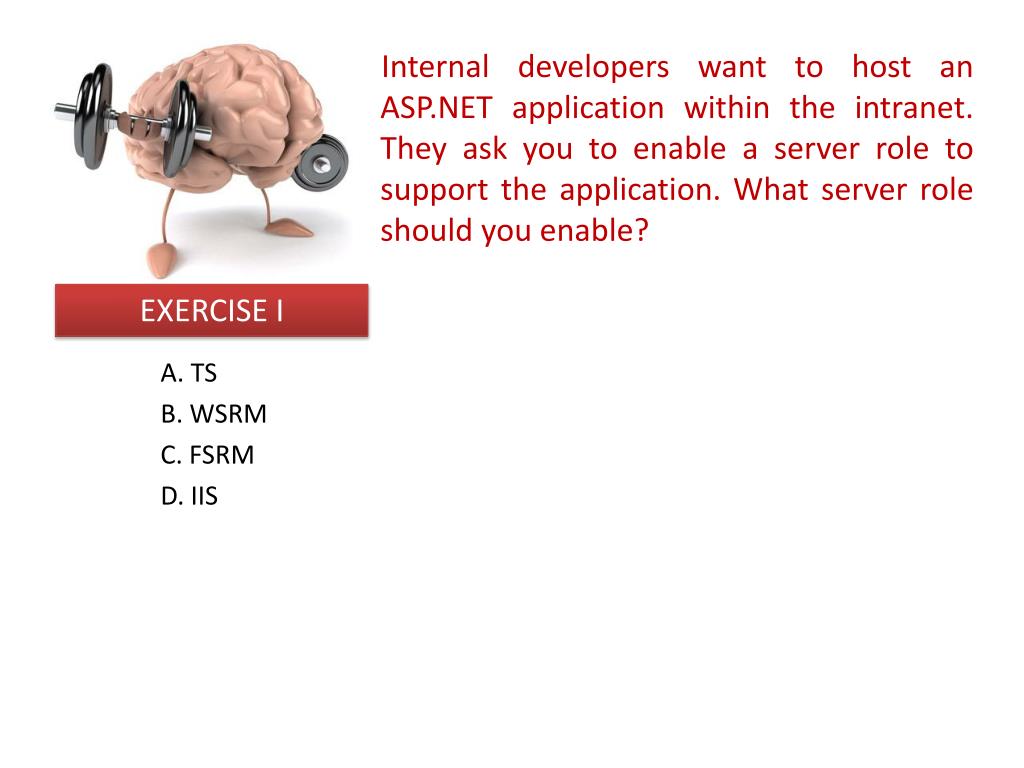 Internal developers want to host an ASP.NET application within the intranet. They ask you to enable a server role to support the application. What server role should you enable?

EXERCISE I

A. TS
B. WSRM
C. FSRM
D. IIS